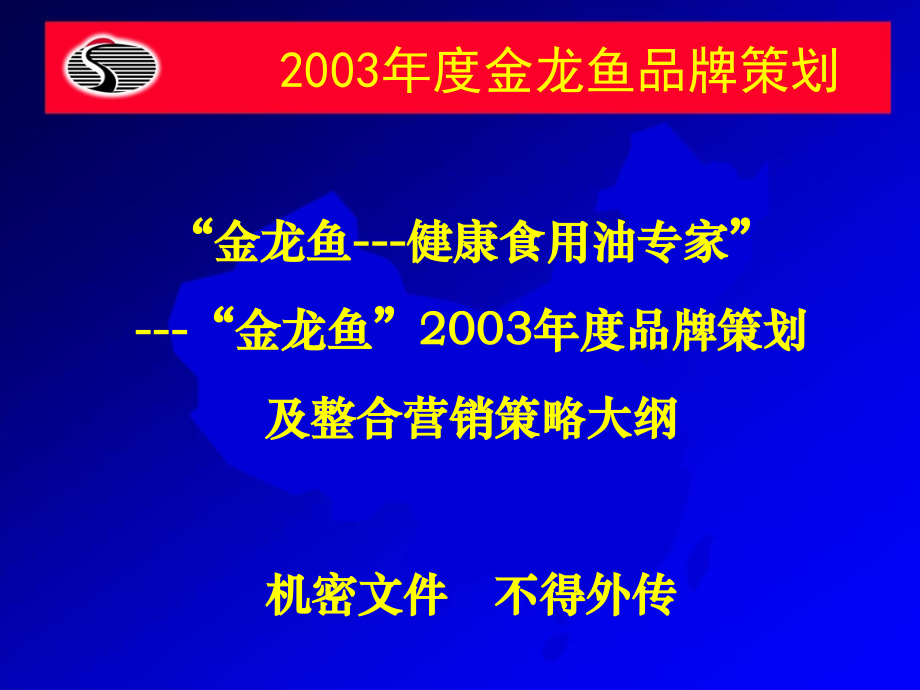 2003年度金龙鱼品牌策划

“金龙鱼---健康食用油专家”
---“金龙鱼”2003年度品牌策划
及整合营销策略大纲

机密文件　不得外传